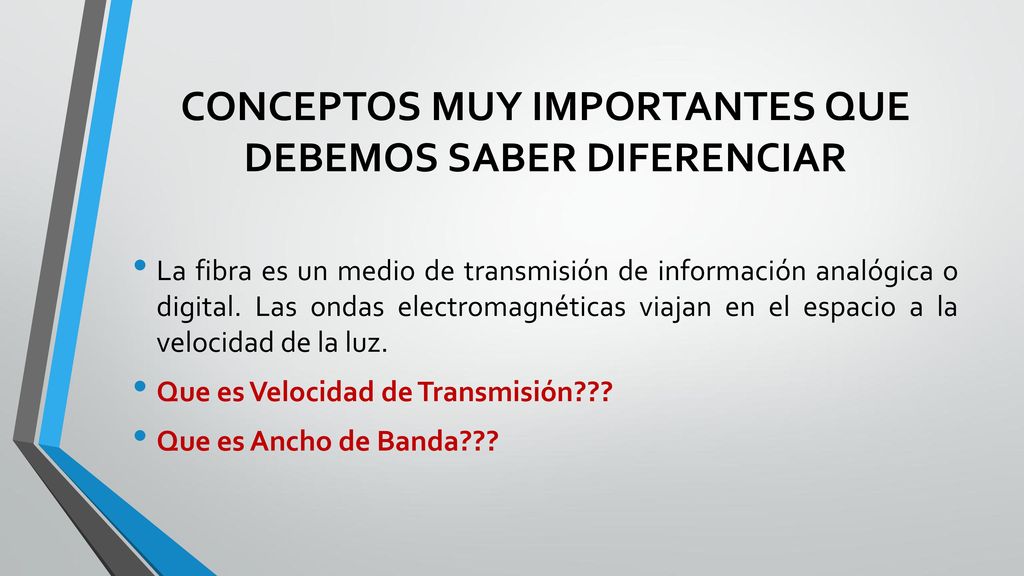 CONCEPTOS MUY IMPORTANTES QUE DEBEMOS SABER DIFERENCIAR

• La fibra es un medio de transmisión de información analógica o digital. Las ondas electromagnéticas viajan en el espacio a la velocidad de la luz.

• Que es Velocidad de Transmisión???

• Que es Ancho de Banda???